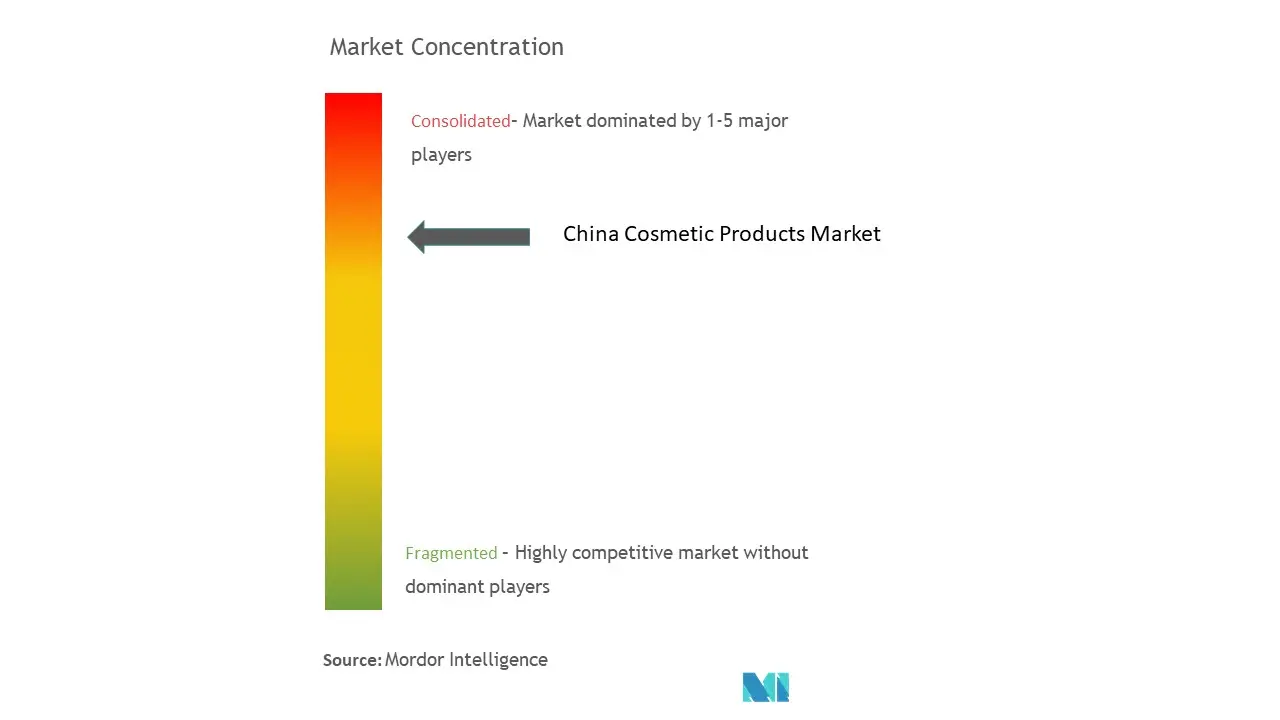 Market Concentration

Consolidated- Market dominated by 1-5 major players

China Cosmetic Products Market

Fragmented - Highly competitive market without dominant players

Source: Mordor Intelligence